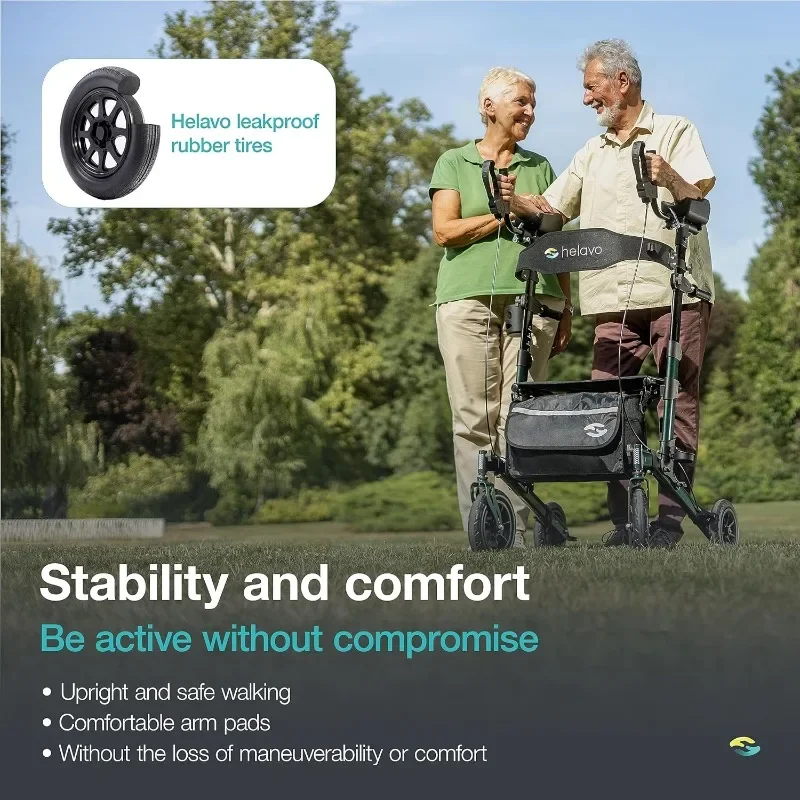 Helavo leakproof rubber tires

helavo

Stability and comfort

Be active without compromise

• Upright and safe walking
• Comfortable arm pads
• Without the loss of maneuverability or comfort